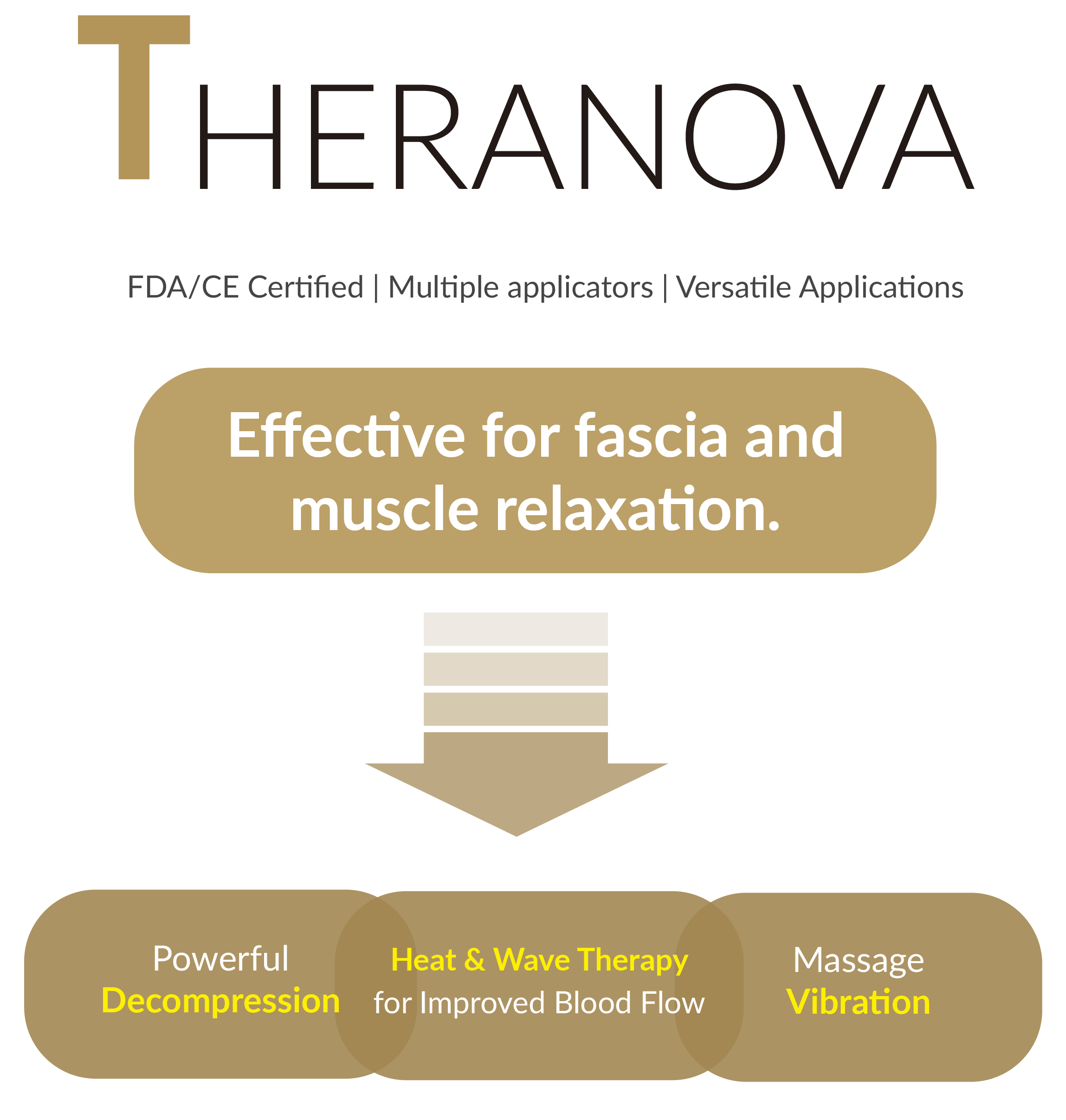 THERANOVA

FDA/CE Certified | Multiple applicators | Versatile Applications

Effective for fascia and muscle relaxation.

Powerful
Decompression

Heat & Wave Therapy
for Improved Blood Flow

Massage
Vibration